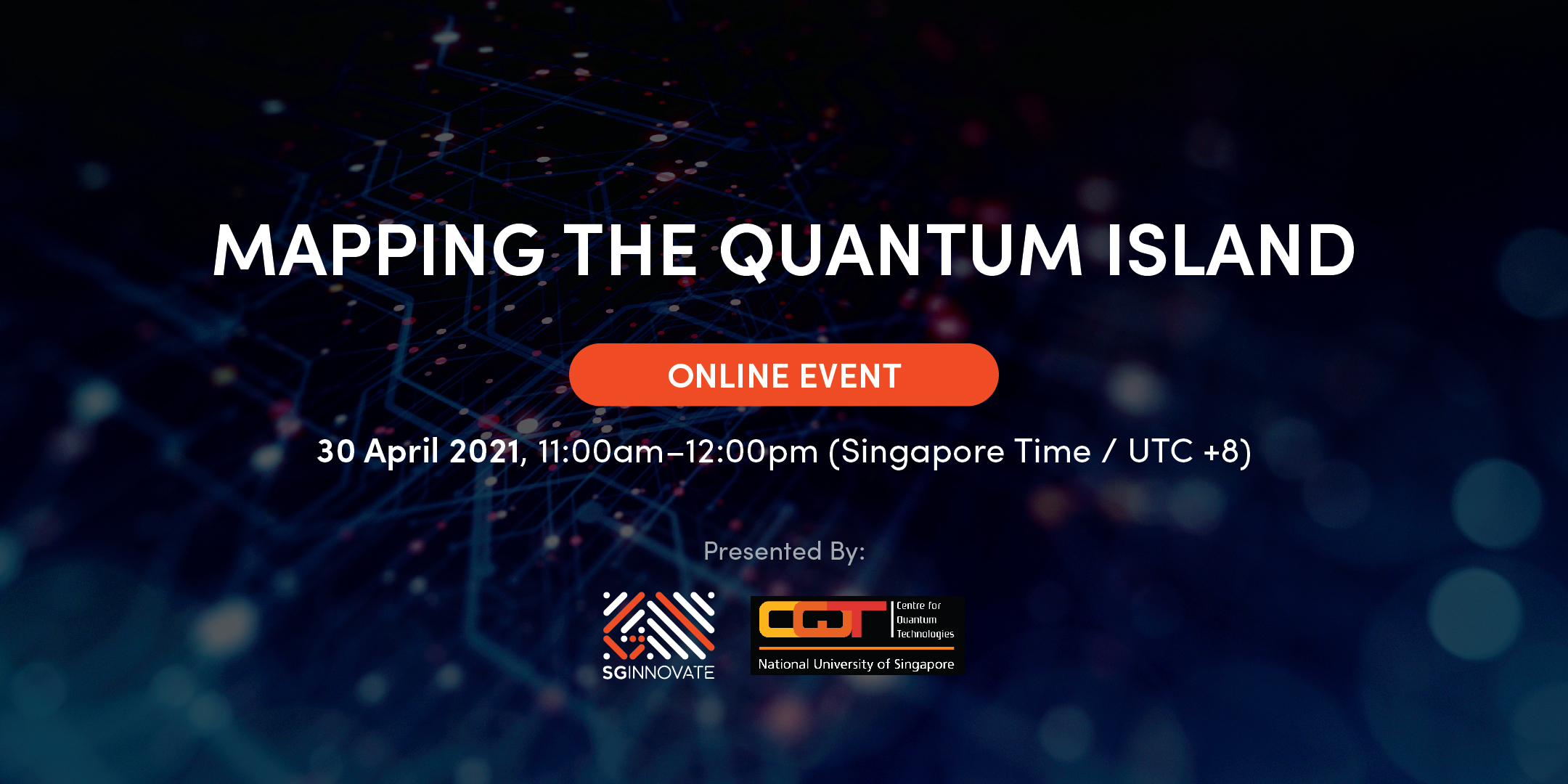 MAPPING THE QUANTUM ISLAND

ONLINE EVENT

30 April 2021, 11:00am–12:00pm (Singapore Time / UTC +8)

Presented By:

SGINNOVATE

CQT Centre for Quantum Technologies
National University of Singapore